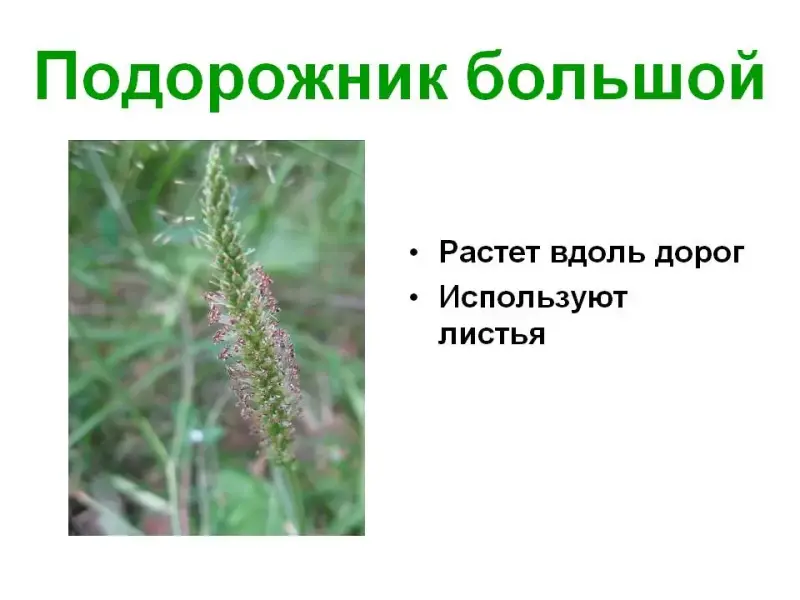 Подорожник большой

• Растет вдоль дорог
• Используют листья